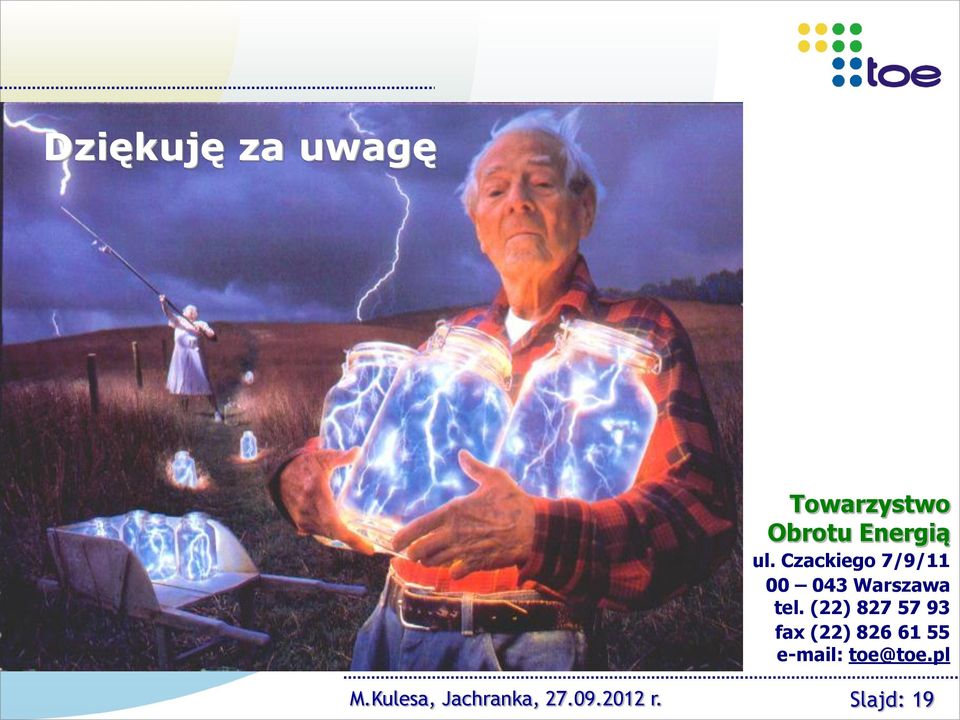 toe

Dziękuję za uwagę

Towarzystwo Obrotu Energią
ul. Czackiego 7/9/11
00 – 043 Warszawa
tel. (22) 827 57 93
fax (22) 826 61 55
e-mail: toe@toe.pl

M.Kulesa, Jachranka, 27.09.2012 r.

Slajd: 19